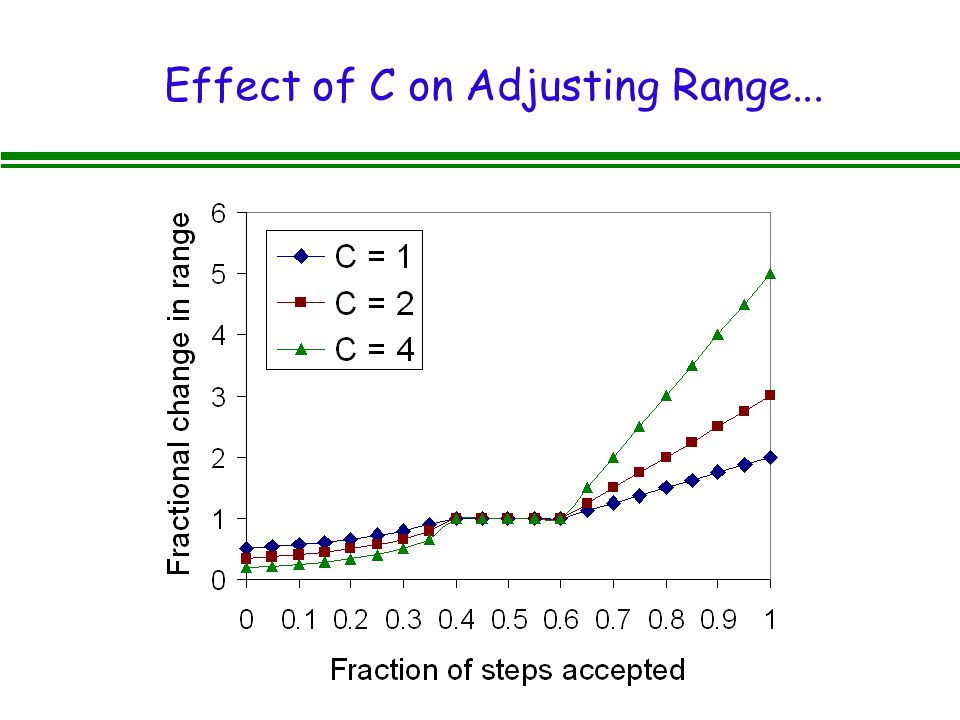 Effect of C on Adjusting Range...

Fractional change in range

6
5
4
3
2
1
0

C = 1
C = 2
C = 4

0 0.1 0.2 0.3 0.4 0.5 0.6 0.7 0.8 0.9 1

Fraction of steps accepted